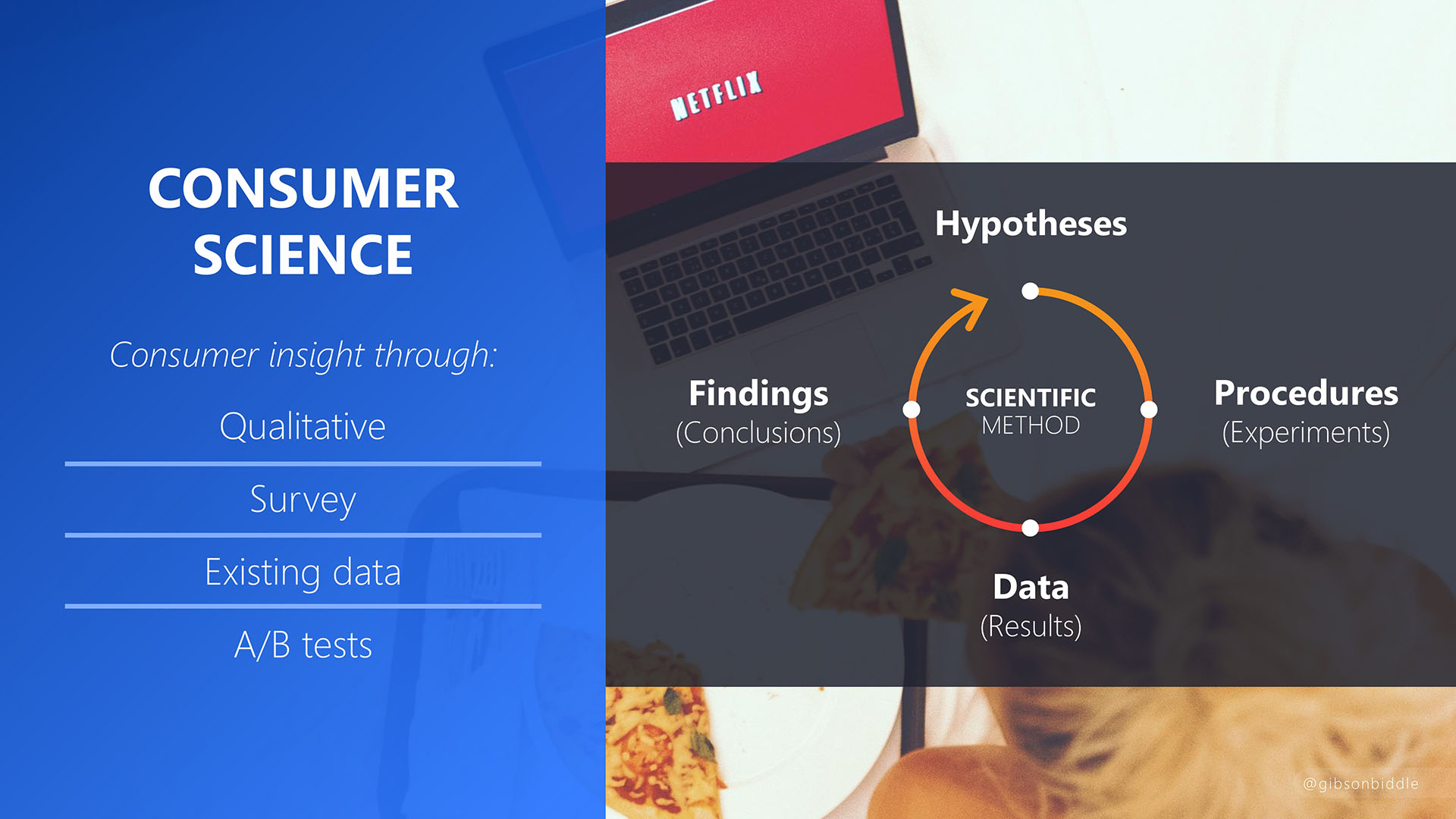 CONSUMER SCIENCE

Consumer insight through:

Qualitative

Survey

Existing data

A/B tests

NETFLIX

Hypotheses

Findings
(Conclusions)

SCIENTIFIC
METHOD

Procedures
(Experiments)

Data
(Results)

@gibsonbiddle